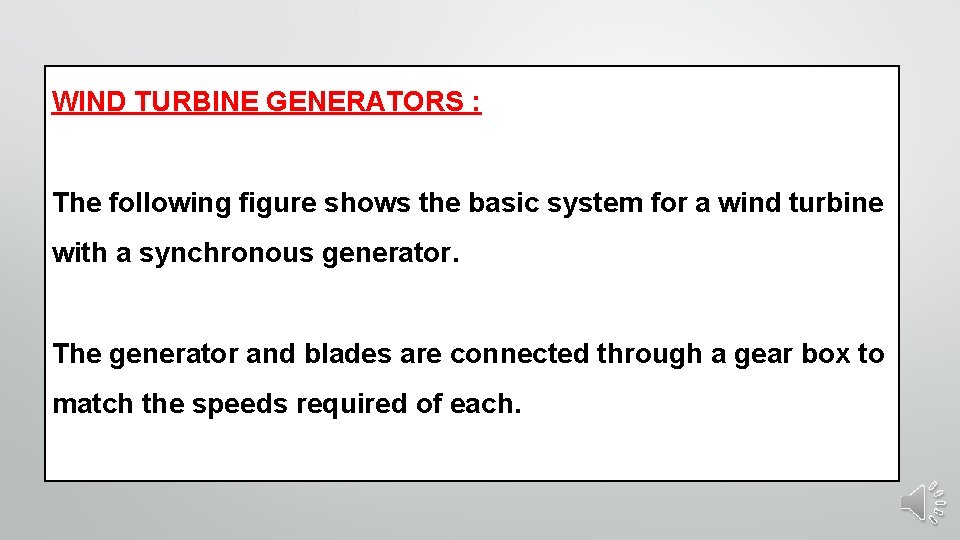 WIND TURBINE GENERATORS :

The following figure shows the basic system for a wind turbine with a synchronous generator.

The generator and blades are connected through a gear box to match the speeds required of each.